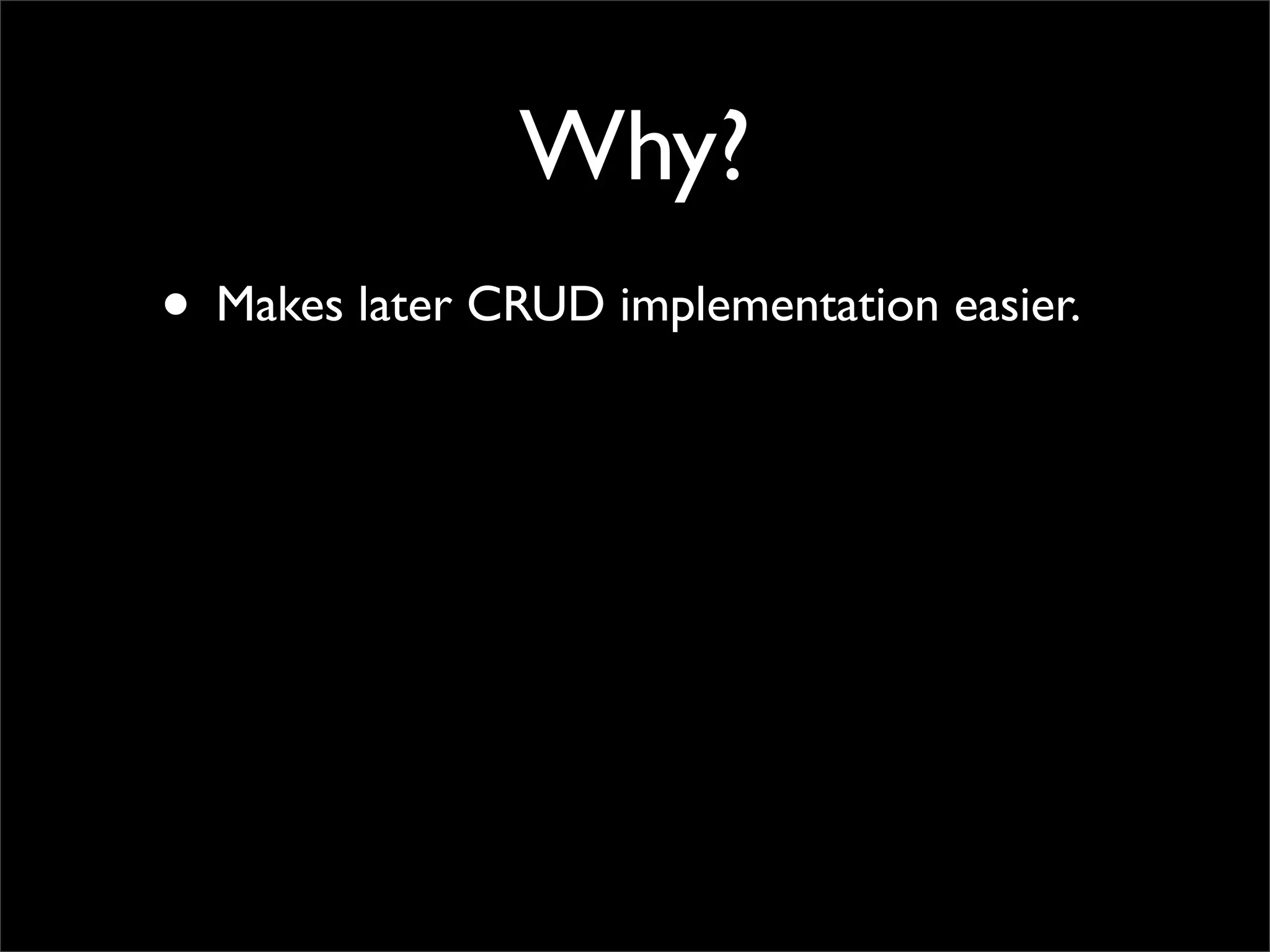 Why?

• Makes later CRUD implementation easier.